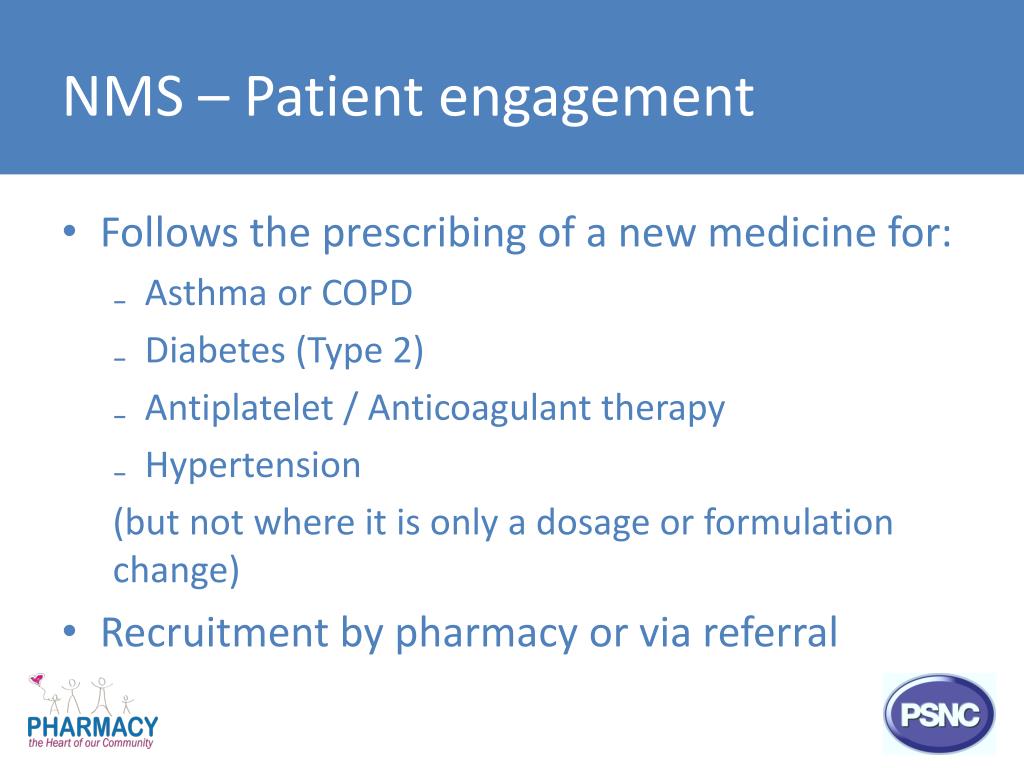 NMS – Patient engagement

• Follows the prescribing of a new medicine for:
– Asthma or COPD
– Diabetes (Type 2)
– Antiplatelet / Anticoagulant therapy
– Hypertension
(but not where it is only a dosage or formulation change)

• Recruitment by pharmacy or via referral

PHARMACY
the Heart of our Community

PSNC